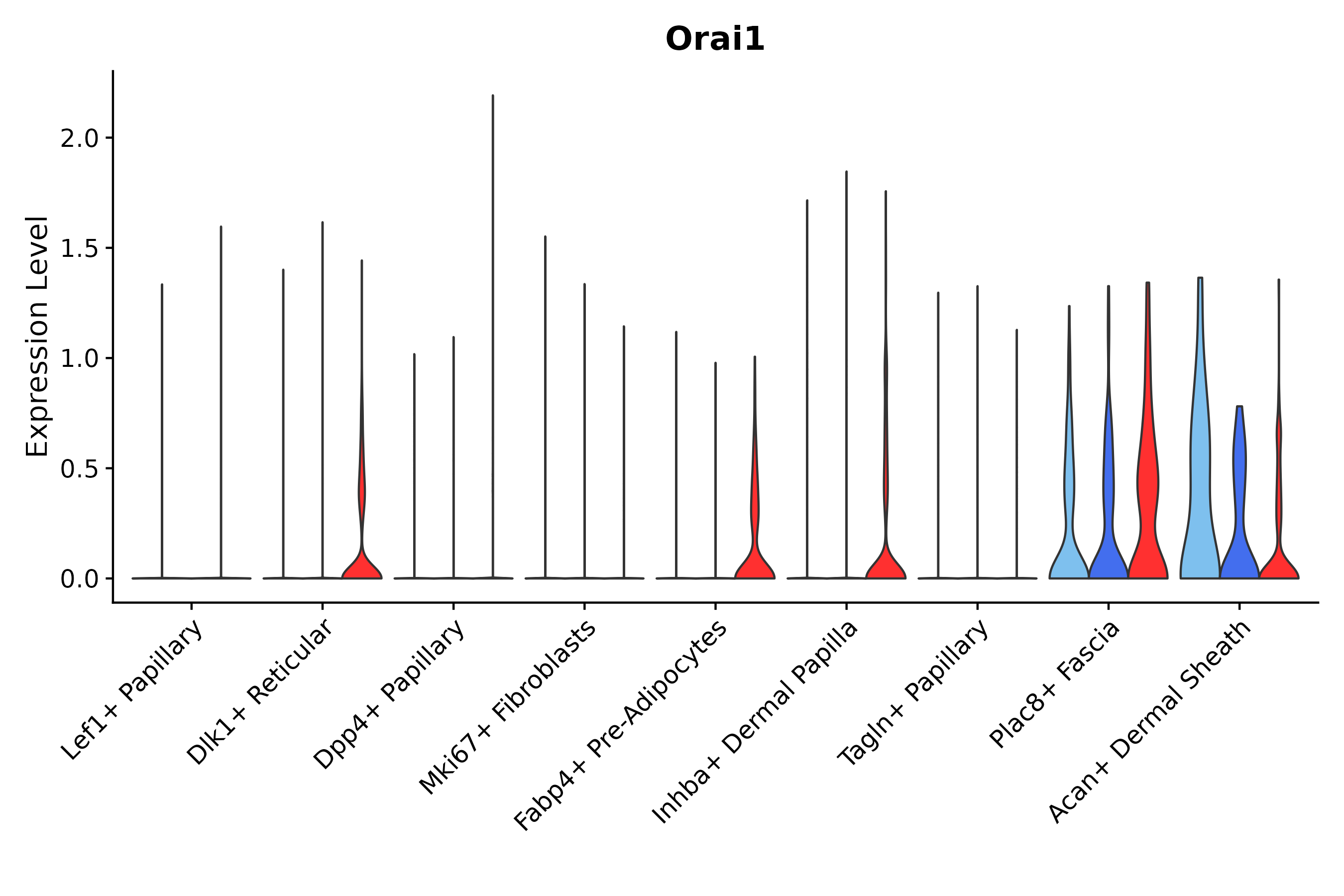 Orai1

Expression Level

2.0
1.5
1.0
0.5
0.0

Lef1+ Papillary
Dlk1+ Reticular
Dpp4+ Papillary
Mki67+ Fibroblasts
Fabp4+ Pre-Adipocytes
Inhba+ Dermal Papilla
Tagln+ Papillary
Plac8+ Fascia
Acan+ Dermal Sheath